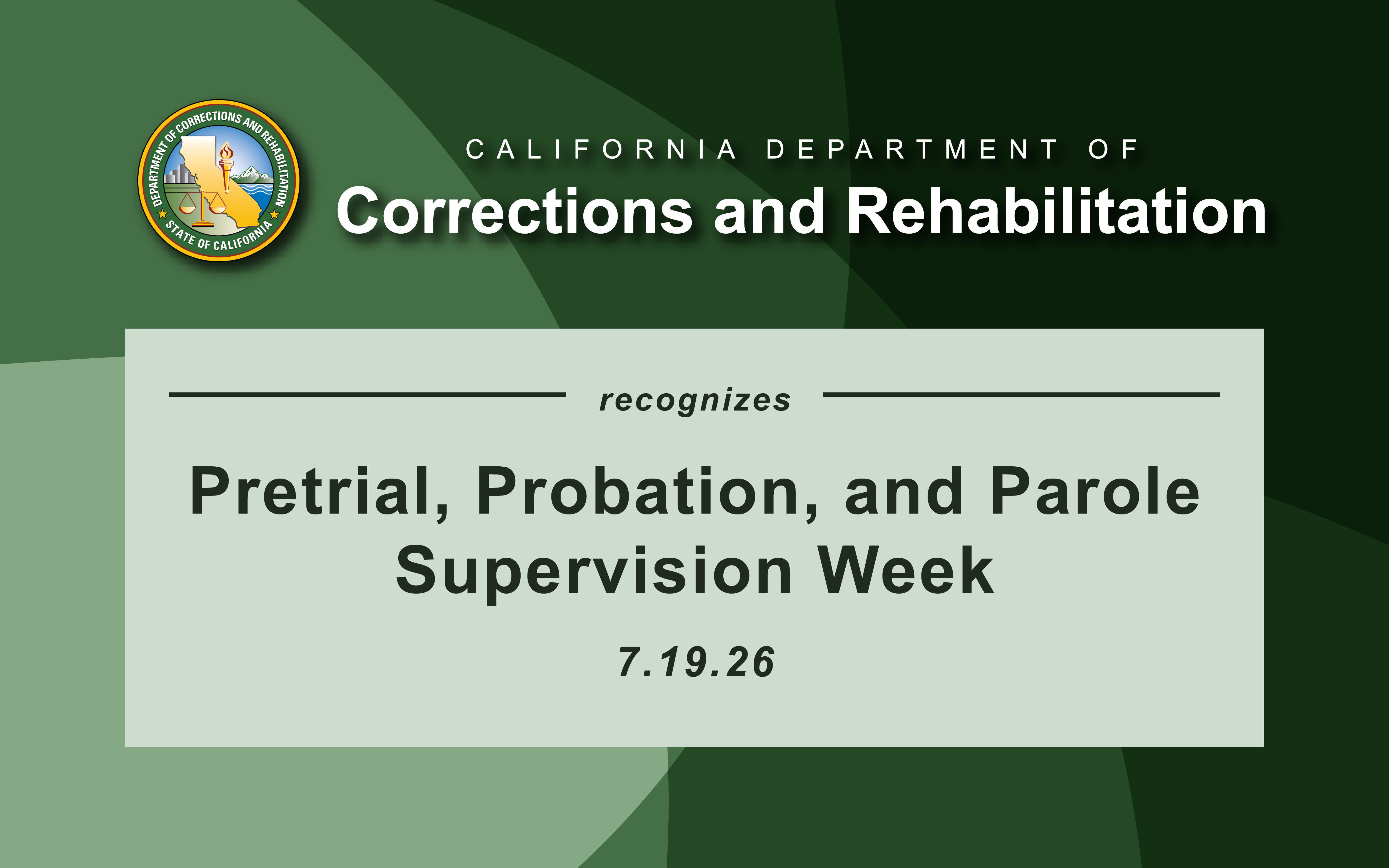 DEPARTMENT OF CORRECTIONS AND REHABILITATION
STATE OF CALIFORNIA

CALIFORNIA DEPARTMENT OF
Corrections and Rehabilitation

recognizes

Pretrial, Probation, and Parole Supervision Week

7.19.26